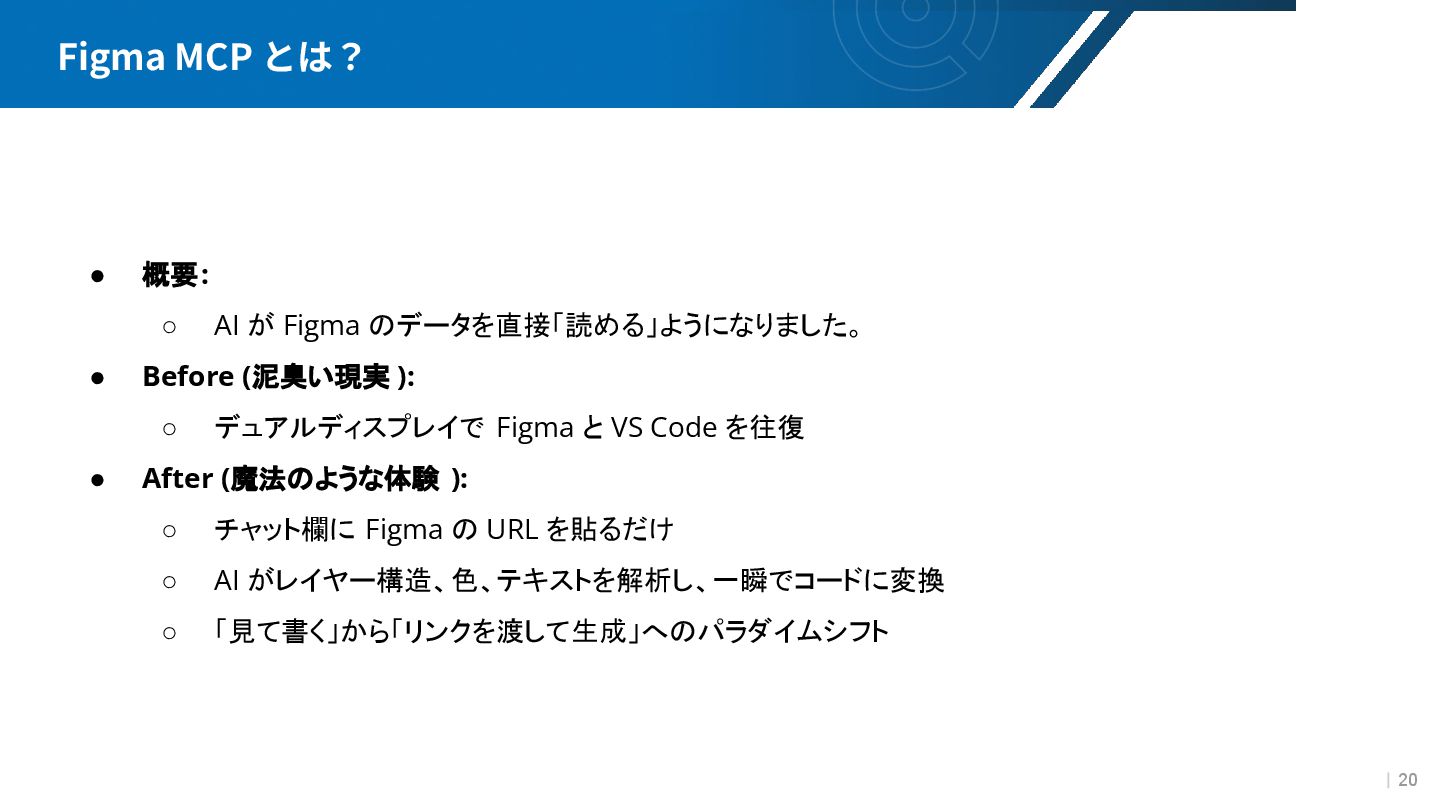 Figma MCP とは？

● 概要:
  ○ AI が Figma のデータを直接「読める」ようになりました。
● Before (泥臭い現実 ):
  ○ デュアルディスプレイで Figma と VS Code を往復
● After (魔法のような体験 ):
  ○ チャット欄に Figma の URL を貼るだけ
  ○ AI がレイヤー構造、色、テキストを解析し、一瞬でコードに変換
  ○ 「見て書く」から「リンクを渡して生成」へのパラダイムシフト

| 20